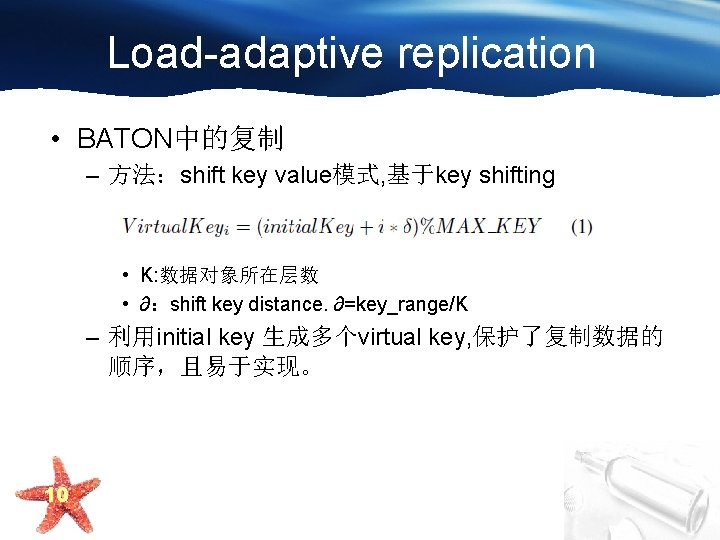 Load-adaptive replication

• BATON中的复制
  – 方法：shift key value模式,基于key shifting

$VirtualKey_i = (initialKey + i * \delta)\%MAX\_KEY \quad (1)$

  • K:数据对象所在层数
  • ∂：shift key distance. ∂=key_range/K
  – 利用initial key 生成多个virtual key,保护了复制数据的顺序，且易于实现。

10